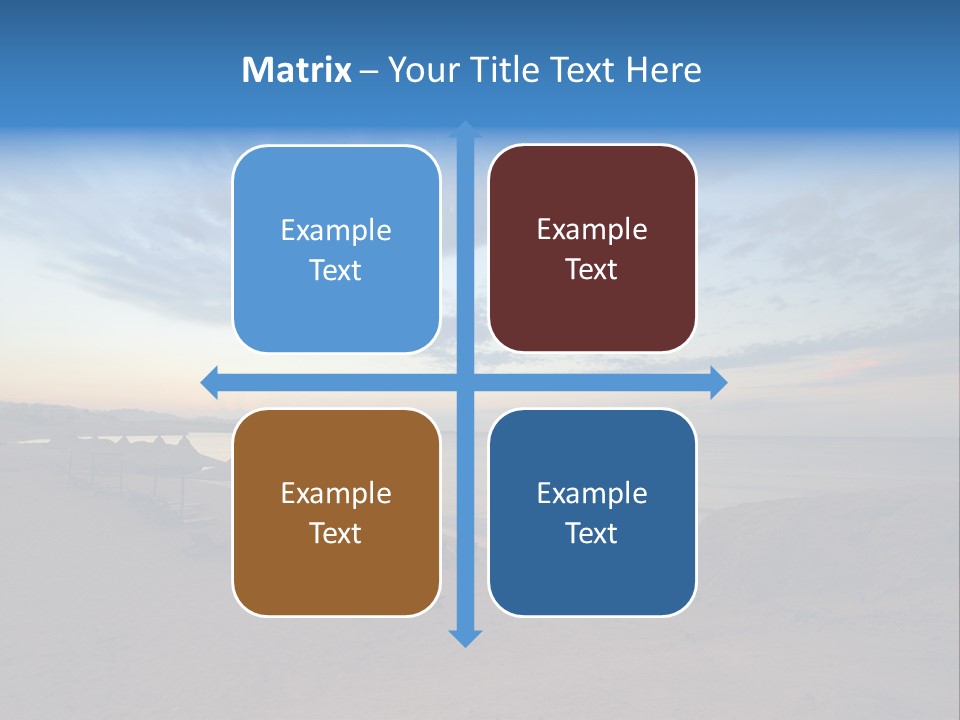 Matrix – Your Title Text Here

Example Text

Example Text

Example Text

Example Text